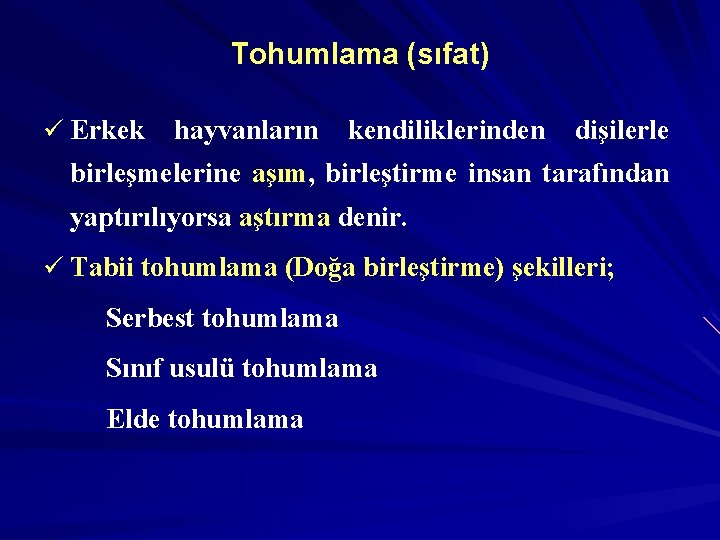 Tohumlama (sıfat)

✓ Erkek hayvanların kendiliklerinden dişilerle birleşmelerine aşım, birleştirme insan tarafından yaptırılıyorsa aştırma denir.

✓ Tabii tohumlama (Doğa birleştirme) şekilleri;

Serbest tohumlama

Sınıf usulü tohumlama

Elde tohumlama